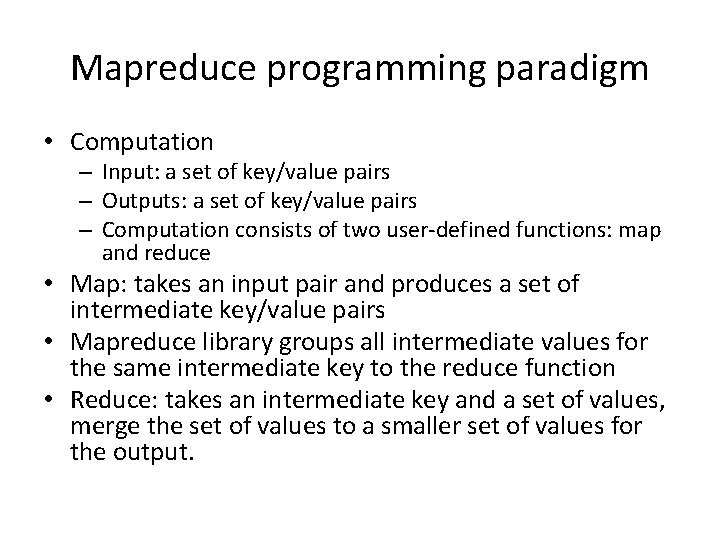 Mapreduce programming paradigm

• Computation
– Input: a set of key/value pairs
– Outputs: a set of key/value pairs
– Computation consists of two user-defined functions: map and reduce
• Map: takes an input pair and produces a set of intermediate key/value pairs
• Mapreduce library groups all intermediate values for the same intermediate key to the reduce function
• Reduce: takes an intermediate key and a set of values, merge the set of values to a smaller set of values for the output.